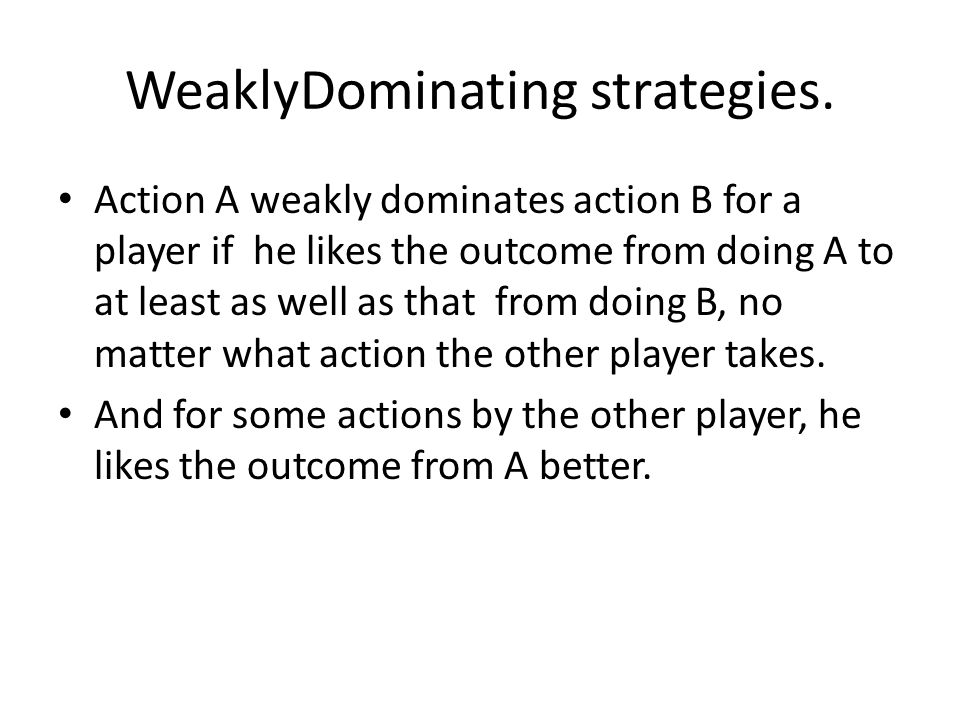 WeaklyDominating strategies.

• Action A weakly dominates action B for a player if he likes the outcome from doing A to at least as well as that from doing B, no matter what action the other player takes.

• And for some actions by the other player, he likes the outcome from A better.